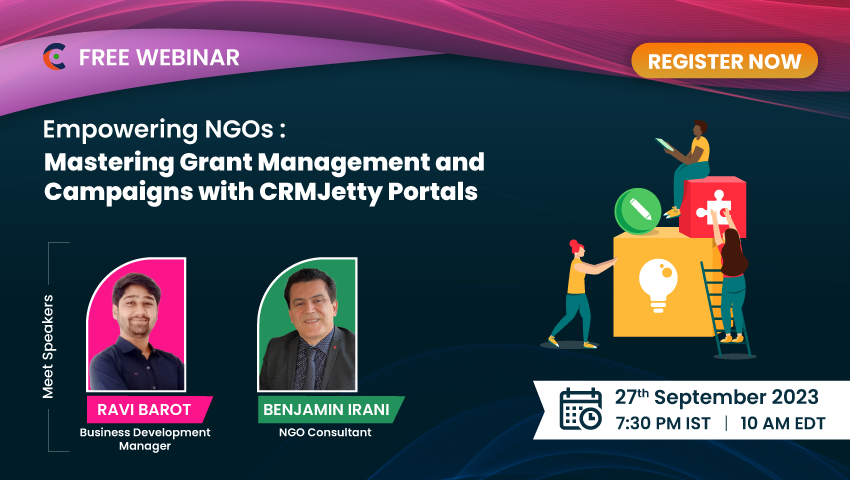 FREE WEBINAR

REGISTER NOW

Empowering NGOs :
Mastering Grant Management and Campaigns with CRMJetty Portals

Meet Speakers

RAVI BAROT
Business Development Manager

BENJAMIN IRANI
NGO Consultant

27$^{th}$ September 2023
7:30 PM IST | 10 AM EDT